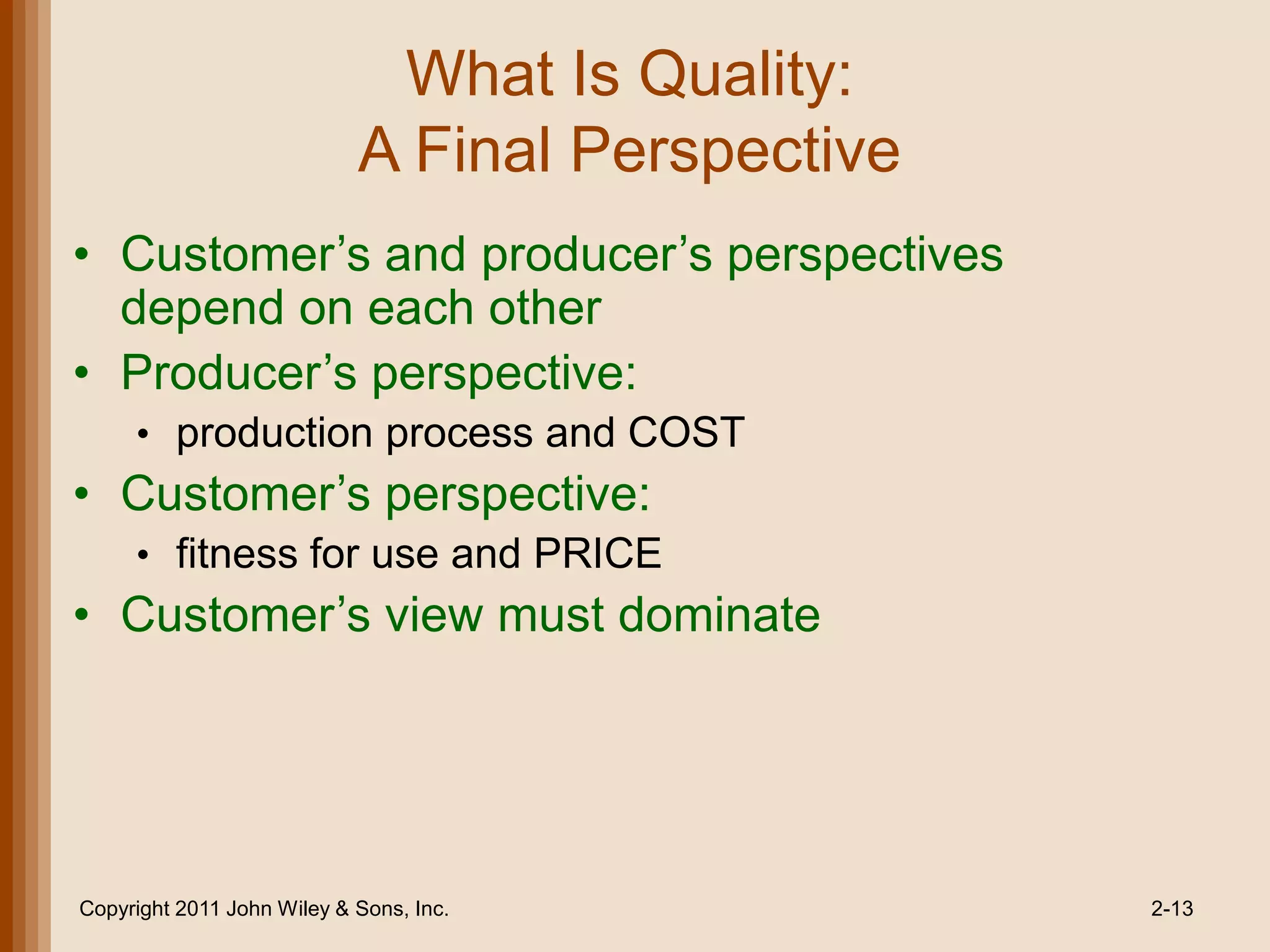 What Is Quality:
A Final Perspective

• Customer’s and producer’s perspectives depend on each other
• Producer’s perspective:
  • production process and COST
• Customer’s perspective:
  • fitness for use and PRICE
• Customer’s view must dominate

Copyright 2011 John Wiley & Sons, Inc.

2-13